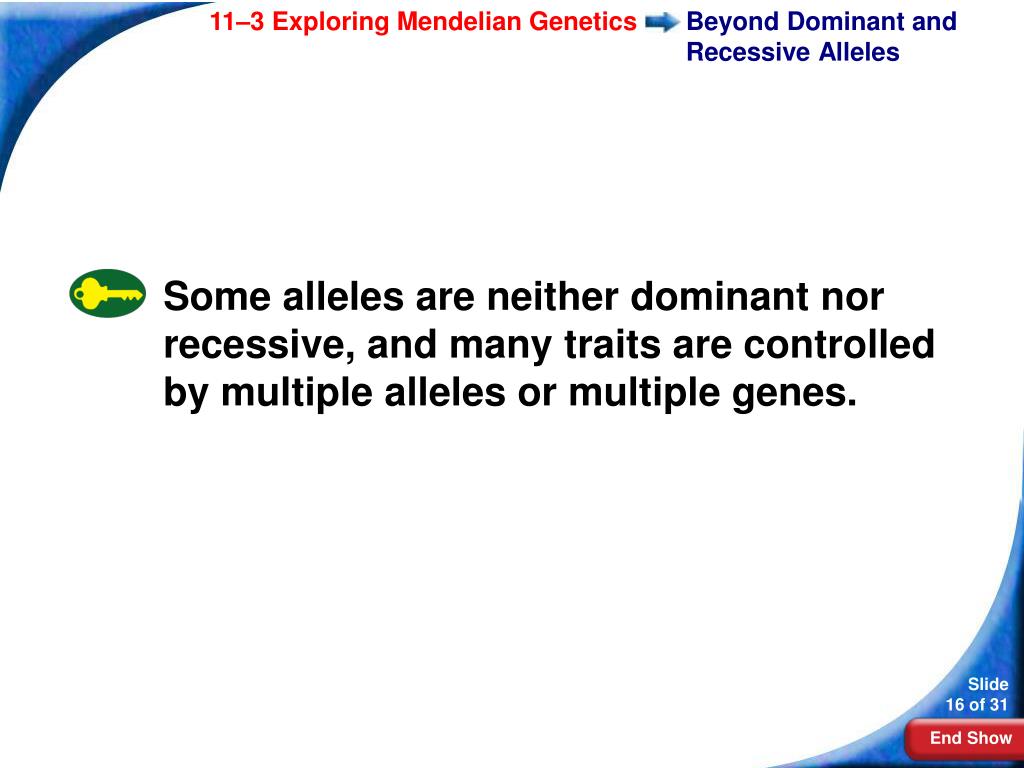 11–3 Exploring Mendelian Genetics Beyond Dominant and Recessive Alleles

Some alleles are neither dominant nor recessive, and many traits are controlled by multiple alleles or multiple genes.

Slide 16 of 31

End Show